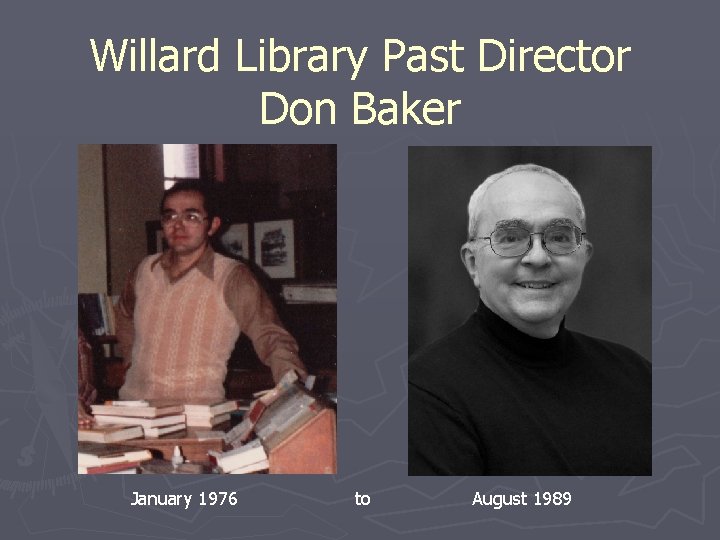 Willard Library Past Director
Don Baker

January 1976 to August 1989